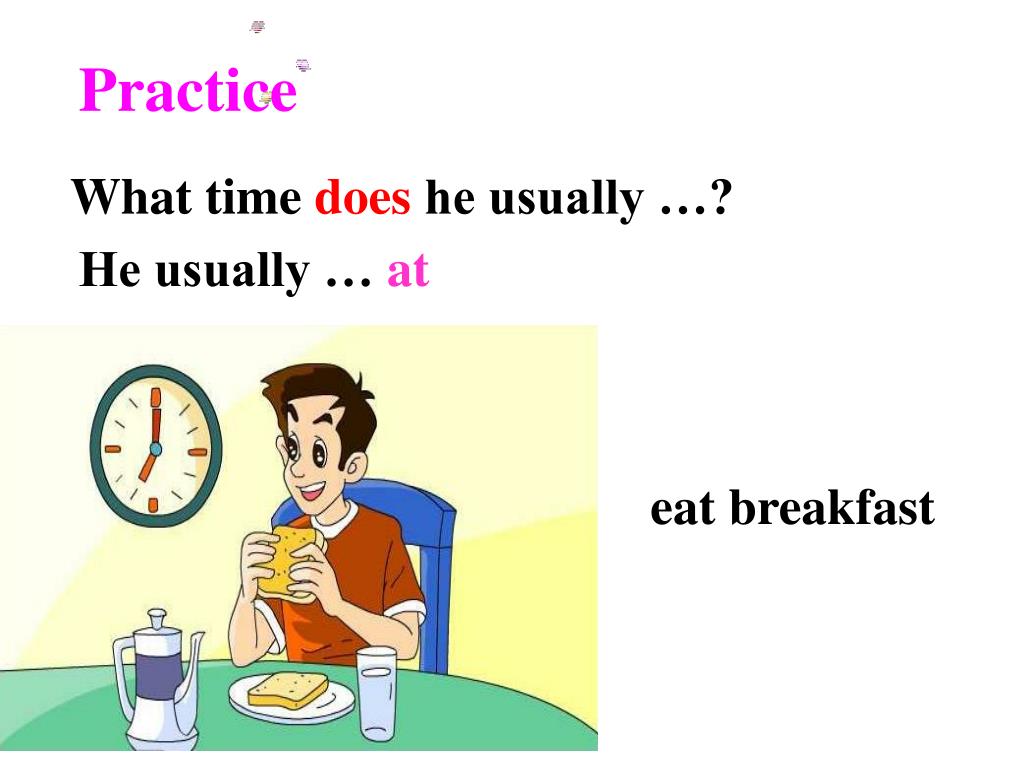 Practice

What time does he usually …?

He usually … at

eat breakfast